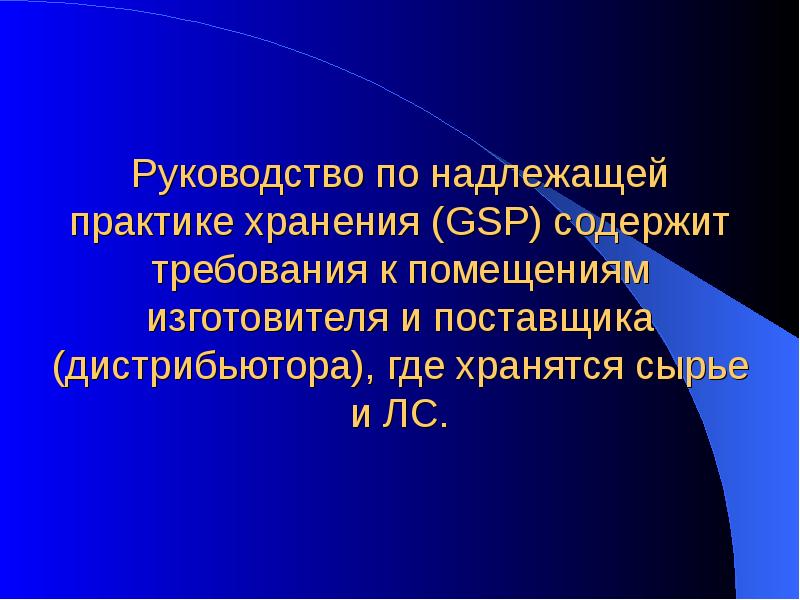 Руководство по надлежащей практике хранения (GSP) содержит требования к помещениям изготовителя и поставщика (дистрибьютора), где хранятся сырье и ЛС.